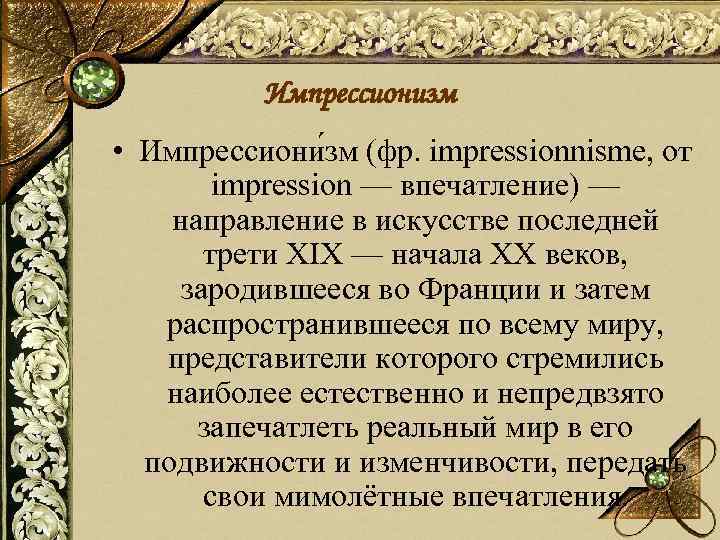 Импрессионизм

• Импрессиони́зм (фр. impressionnisme, от impression — впечатление) — направление в искусстве последней трети XIX — начала XX веков, зародившееся во Франции и затем распространившееся по всему миру, представители которого стремились наиболее естественно и непредвзято запечатлеть реальный мир в его подвижности и изменчивости, передать свои мимолётные впечатления.